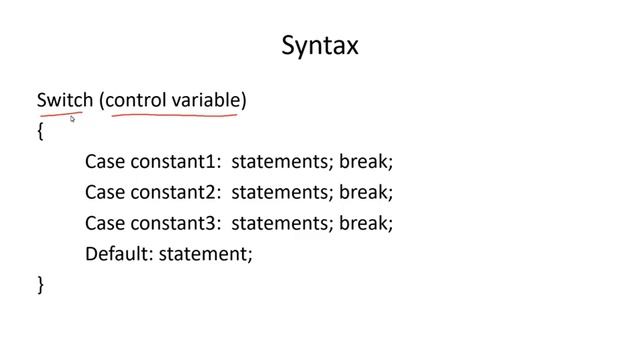 Syntax

Switch (control variable)
{
Case constant1: statements; break;
Case constant2: statements; break;
Case constant3: statements; break;
Default: statement;
}